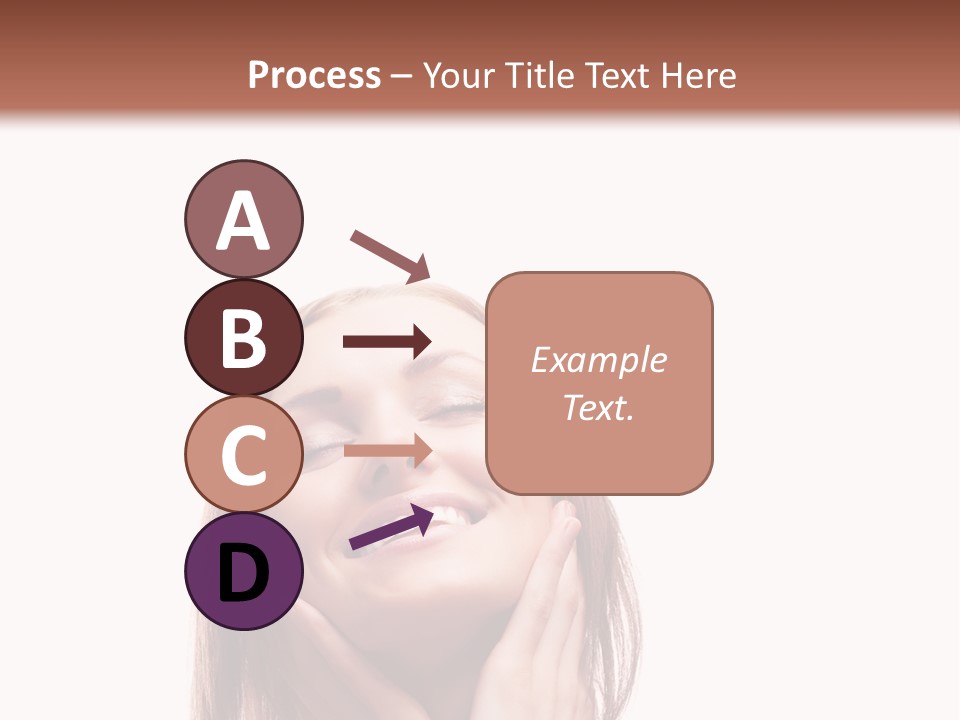 Process – Your Title Text Here

A

B

C

D

Example Text.